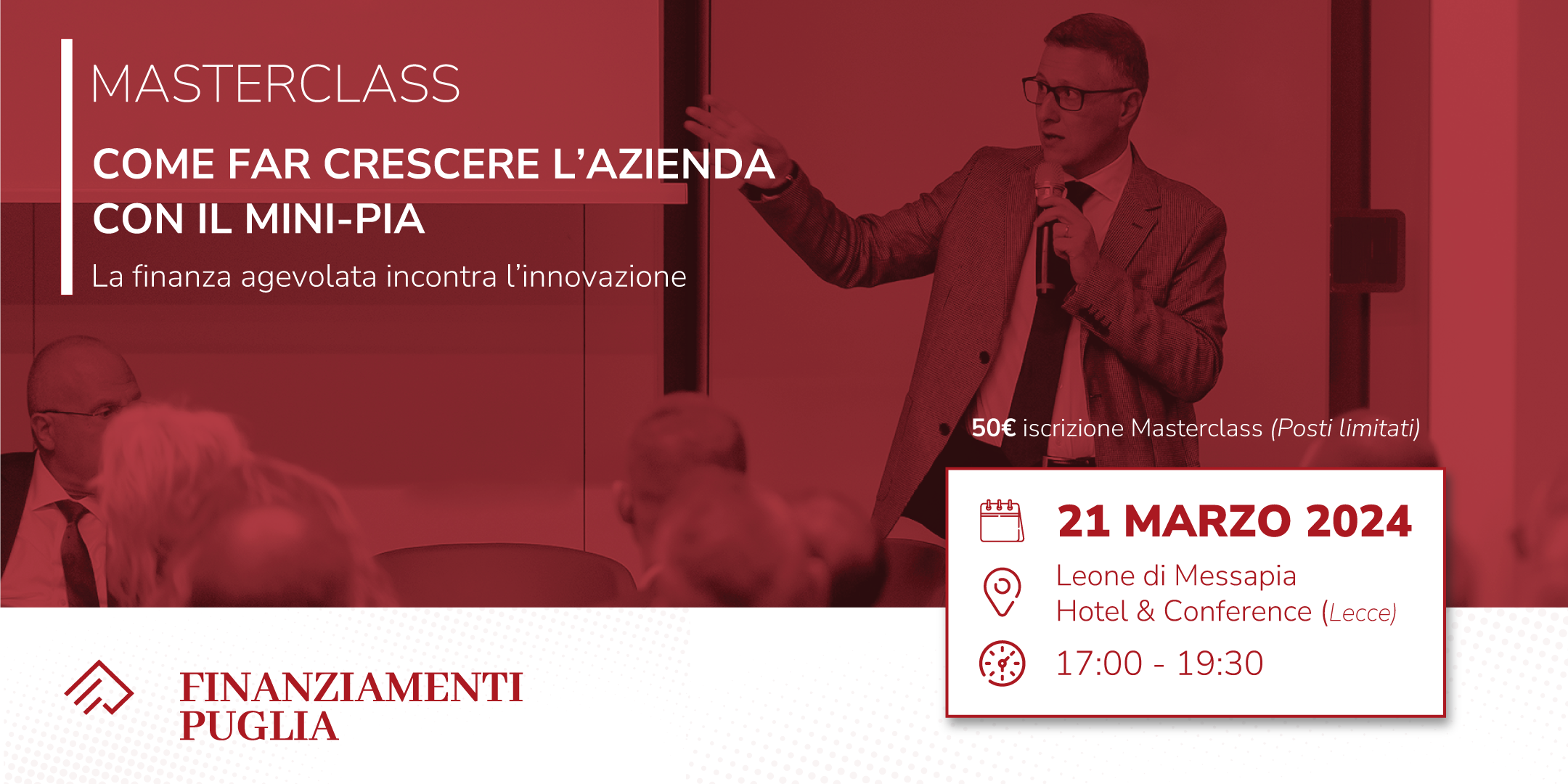 MASTERCLASS

COME FAR CRESCERE L'AZIENDA CON IL MINI-PIA

La finanza agevolata incontra l'innovazione

50€ iscrizione Masterclass (Posti limitati)

21 MARZO 2024

Leone di Messapia
Hotel & Conference (Lecce)

17:00 - 19:30

FINANZIAMENTI PUGLIA